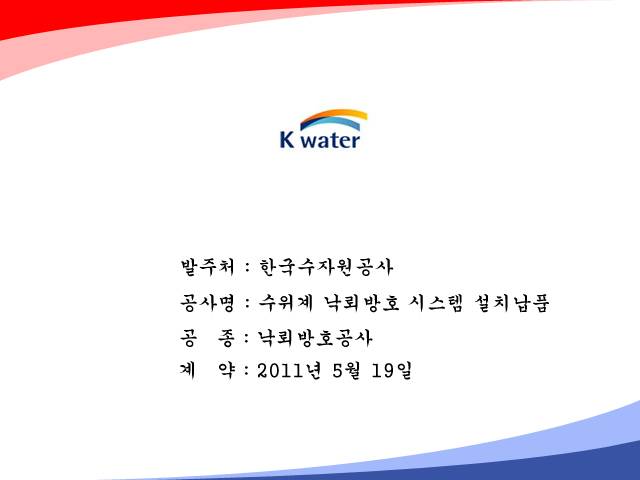 K water

발주처 : 한국수자원공사

공사명 : 수위계 낙뢰방호 시스템 설치납품

공 종 : 낙뢰방호공사

계 약 : 2011년 5월 19일